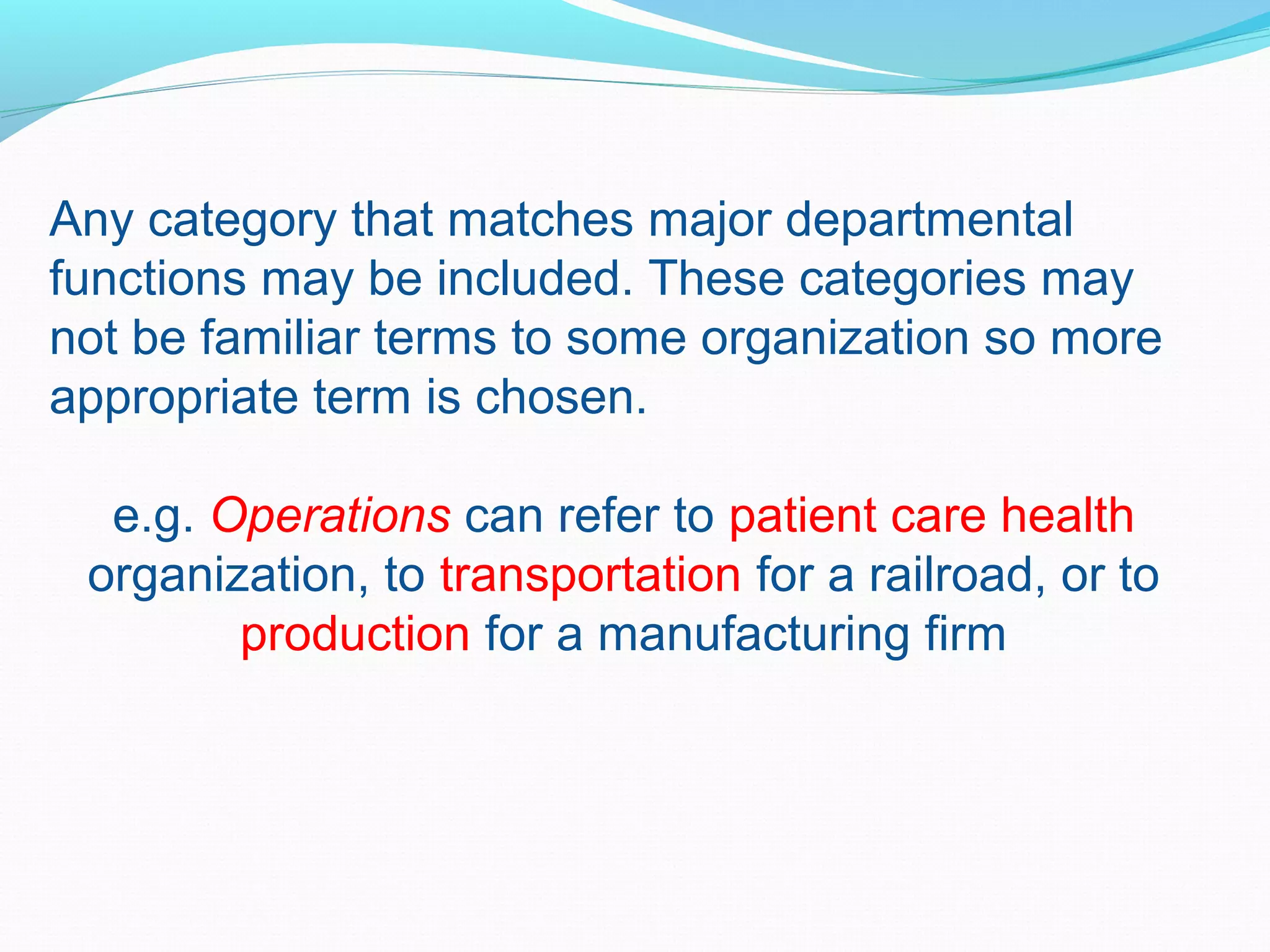 Any category that matches major departmental functions may be included. These categories may not be familiar terms to some organization so more appropriate term is chosen.

e.g. Operations can refer to patient care health organization, to transportation for a railroad, or to production for a manufacturing firm